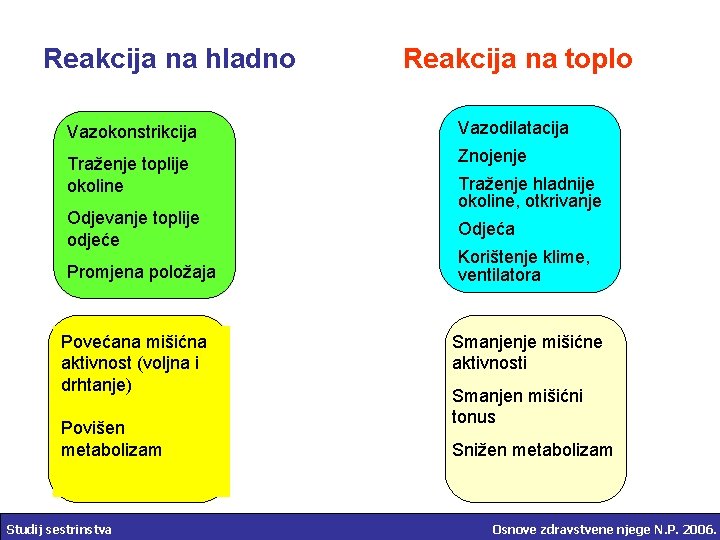 Reakcija na hladno

Vazokonstrikcija

Traženje toplije okoline

Odjevanje toplije odjeće

Promjena položaja

Povećana mišićna aktivnost (voljna i drhtanje)

Povišen metabolizam

Reakcija na toplo

Vazodilatacija

Znojenje

Traženje hladnije okoline, otkrivanje

Odjeća

Korištenje klime, ventilatora

Smanjenje mišićne aktivnosti

Smanjen mišićni tonus

Snižen metabolizam

Studij sestrinstva

Osnove zdravstvene njege N.P. 2006.